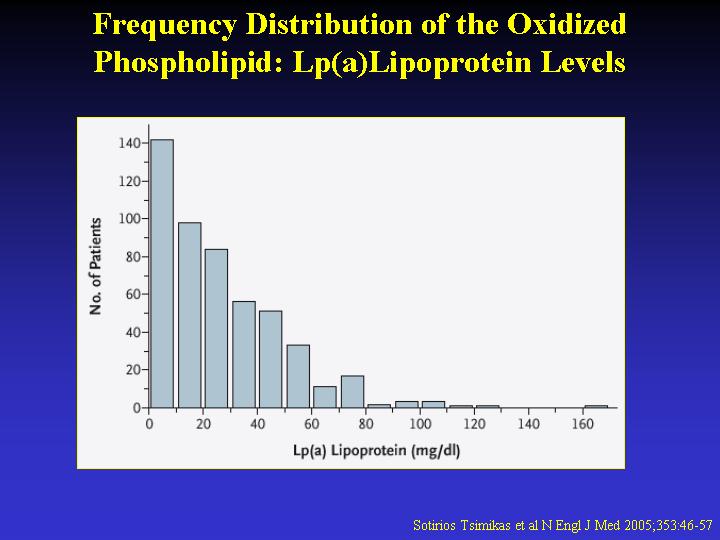 Frequency Distribution of the Oxidized Phospholipid: Lp(a)Lipoprotein Levels

No. of Patients

140
120
100
80
60
40
20
0

0 20 40 60 80 100 120 140 160

Lp(a) Lipoprotein (mg/dl)

Sotirios Tsimikas et al N Engl J Med 2005;353:46-57